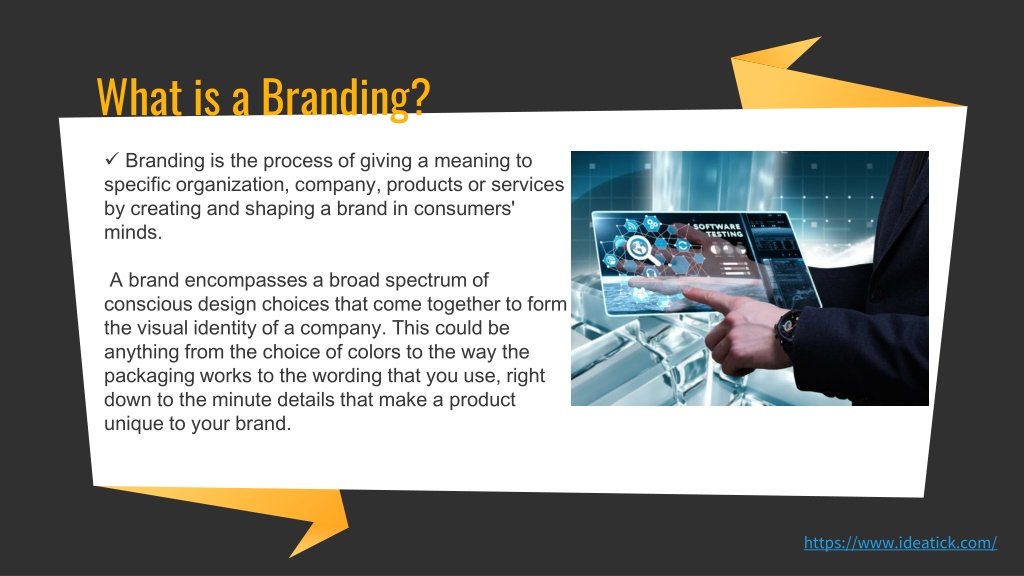 What is a Branding?

✓ Branding is the process of giving a meaning to specific organization, company, products or services by creating and shaping a brand in consumers' minds.

A brand encompasses a broad spectrum of conscious design choices that come together to form the visual identity of a company. This could be anything from the choice of colors to the way the packaging works to the wording that you use, right down to the minute details that make a product unique to your brand.

SOFTWARE TESTING

https://www.ideatick.com/